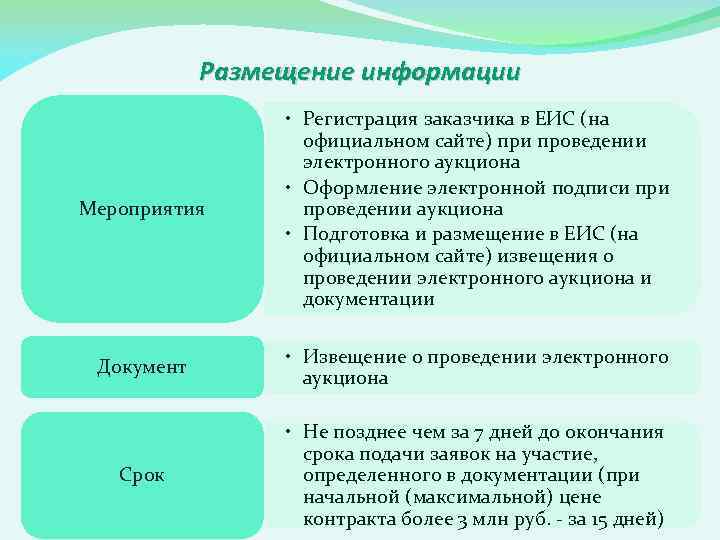 Размещение информации

Мероприятия

• Регистрация заказчика в ЕИС (на официальном сайте) при проведении электронного аукциона
• Оформление электронной подписи при проведении аукциона
• Подготовка и размещение в ЕИС (на официальном сайте) извещения о проведении электронного аукциона и документации

Документ

• Извещение о проведении электронного аукциона

Срок

• Не позднее чем за 7 дней до окончания срока подачи заявок на участие, определенного в документации (при начальной (максимальной) цене контракта более 3 млн руб. - за 15 дней)